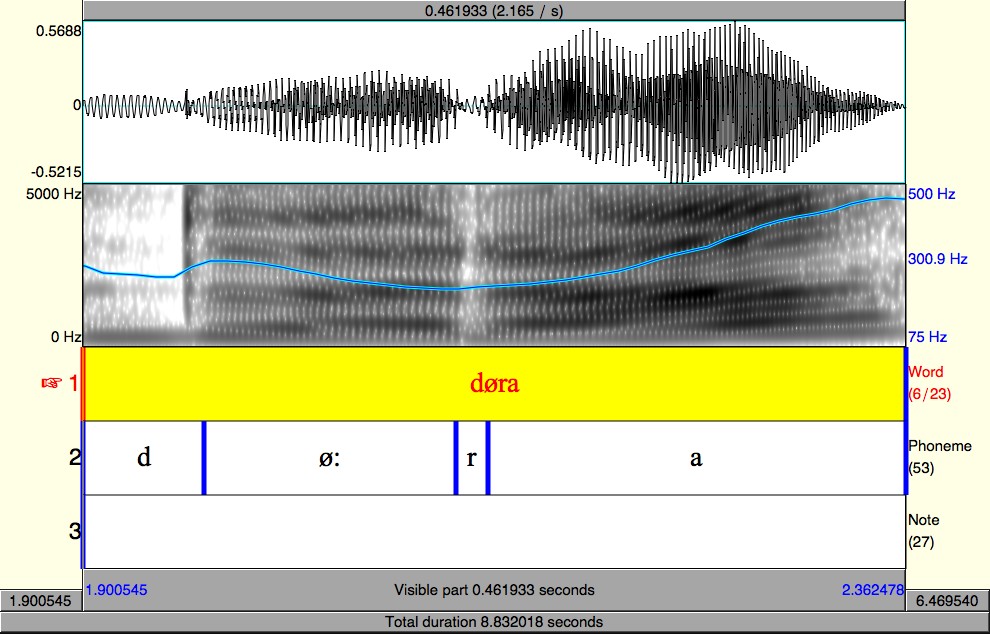 0.461933 (2.165 / s)

0.5688

0

-0.5215

5000 Hz

0 Hz

500 Hz

300.9 Hz

75 Hz

☞ 1

døra

Word
(6/23)

2

d

ø:

r

a

Phoneme
(53)

3

Note
(27)

1.900545

1.900545

Visible part 0.461933 seconds

2.362478

6.469540

Total duration 8.832018 seconds